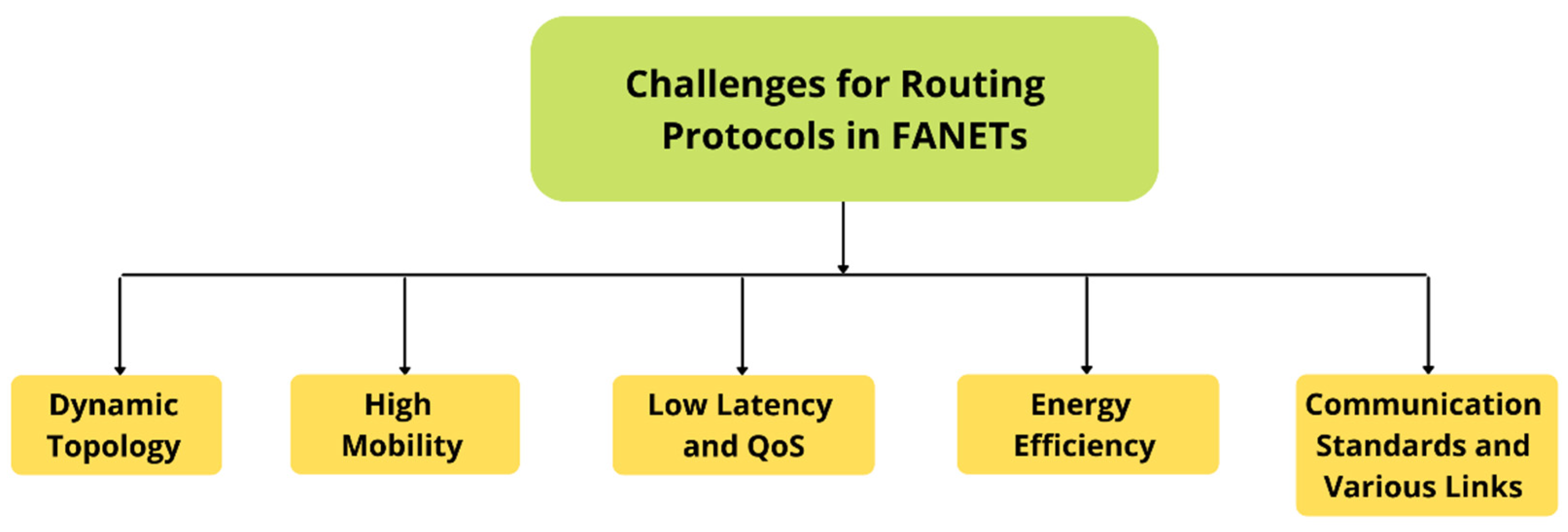 Challenges for Routing Protocols in FANETs

Dynamic Topology

High Mobility

Low Latency and QoS

Energy Efficiency

Communication Standards and Various Links